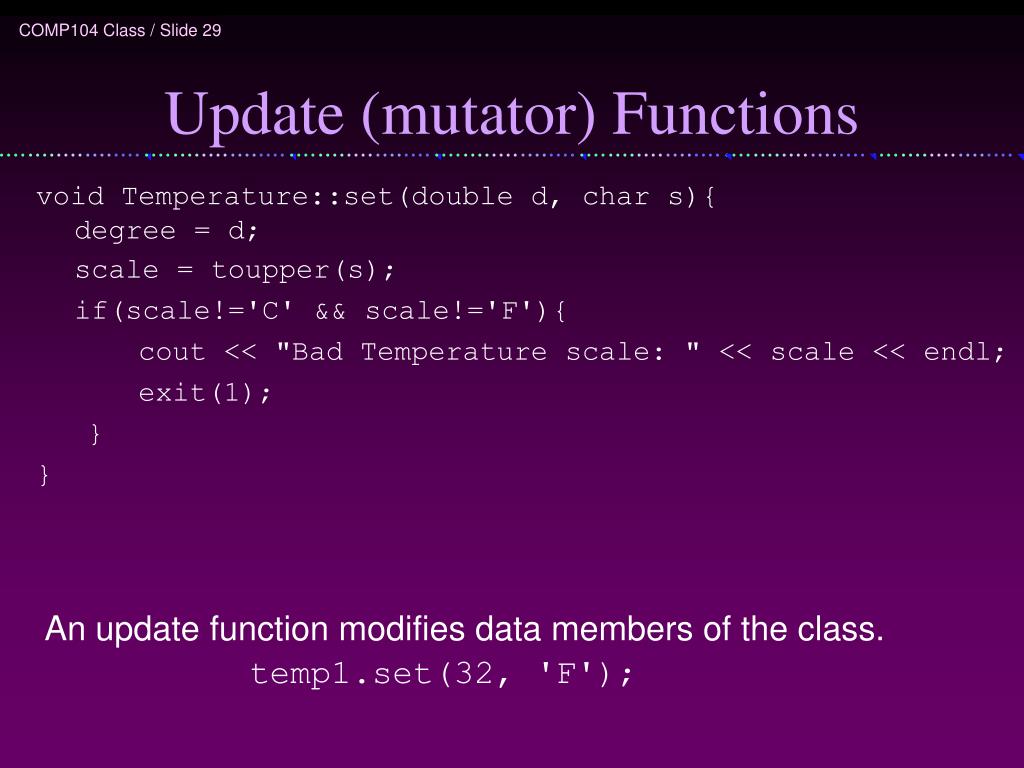 COMP104 Class / Slide 29

Update (mutator) Functions

void Temperature::set(double d, char s){
degree = d;
scale = toupper(s);
if(scale!='C' && scale!='F'){
cout << "Bad Temperature scale: " << scale << endl;
exit(1);
}
}

An update function modifies data members of the class.
temp1.set(32, 'F');